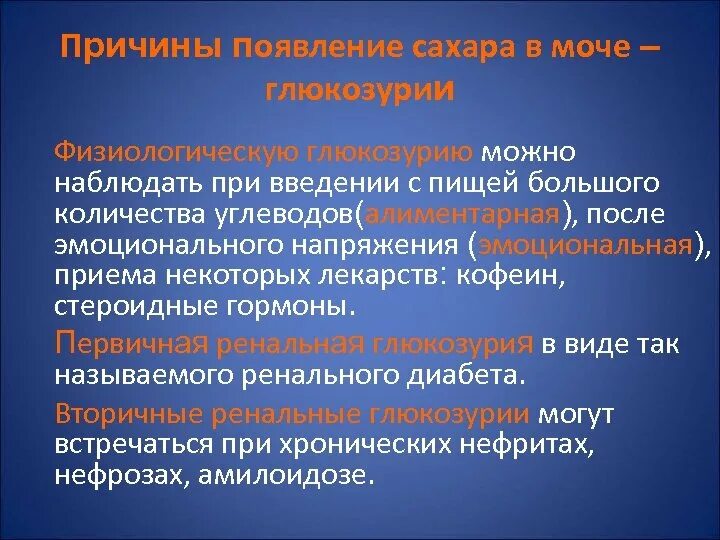 Причины появление сахара в моче – глюкозурии

Физиологическую глюкозурию можно наблюдать при введении с пищей большого количества углеводов(алиментарная), после эмоционального напряжения (эмоциональная), приема некоторых лекарств: кофеин, стероидные гормоны.

Первичная ренальная глюкозурия в виде так называемого ренального диабета.

Вторичные ренальные глюкозурии могут встречаться при хронических нефритах, нефрозах, амилоидозе.